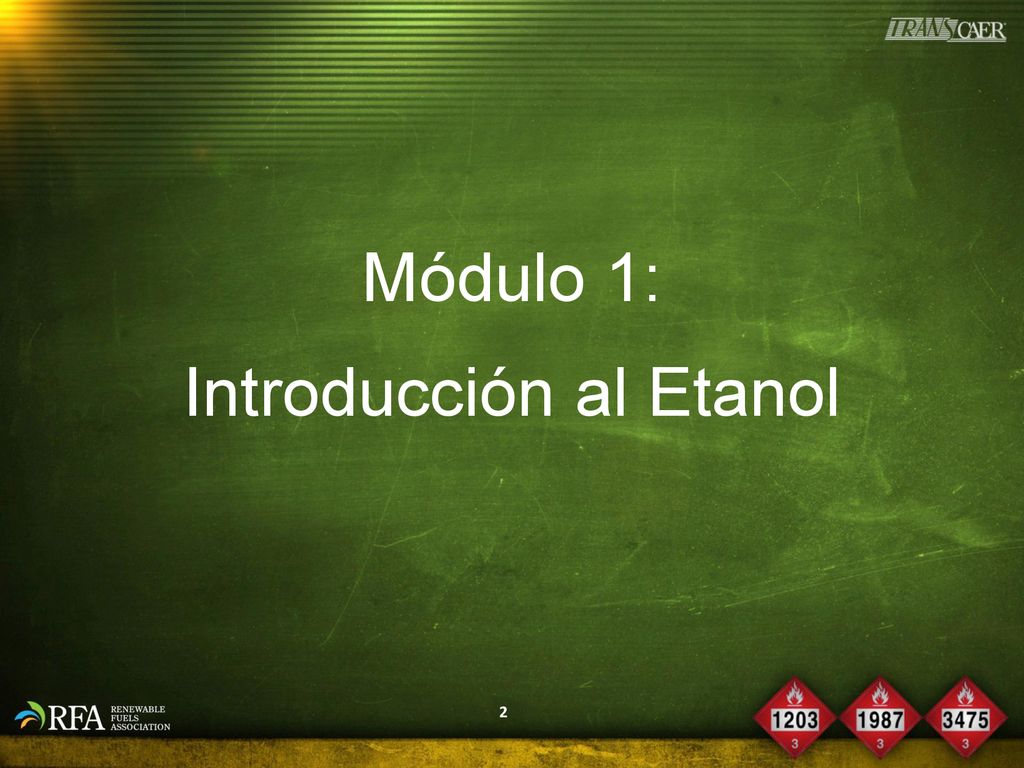 TRANSCAER

Módulo 1:

Introducción al Etanol

RFA RENEWABLE FUELS ASSOCIATION

2

1203
3

1987
3

3475
3